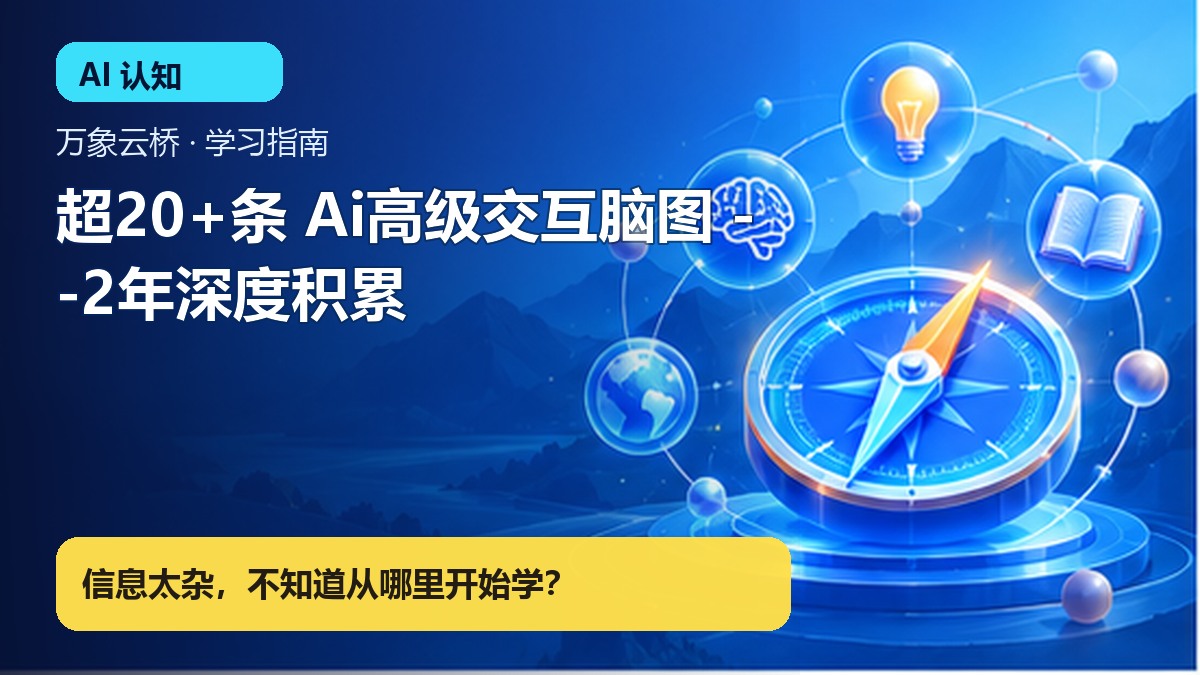 AI 认知

万象云桥 · 学习指南

超20+条 Ai高级交互脑图 --2年深度积累

信息太杂，不知道从哪里开始学？